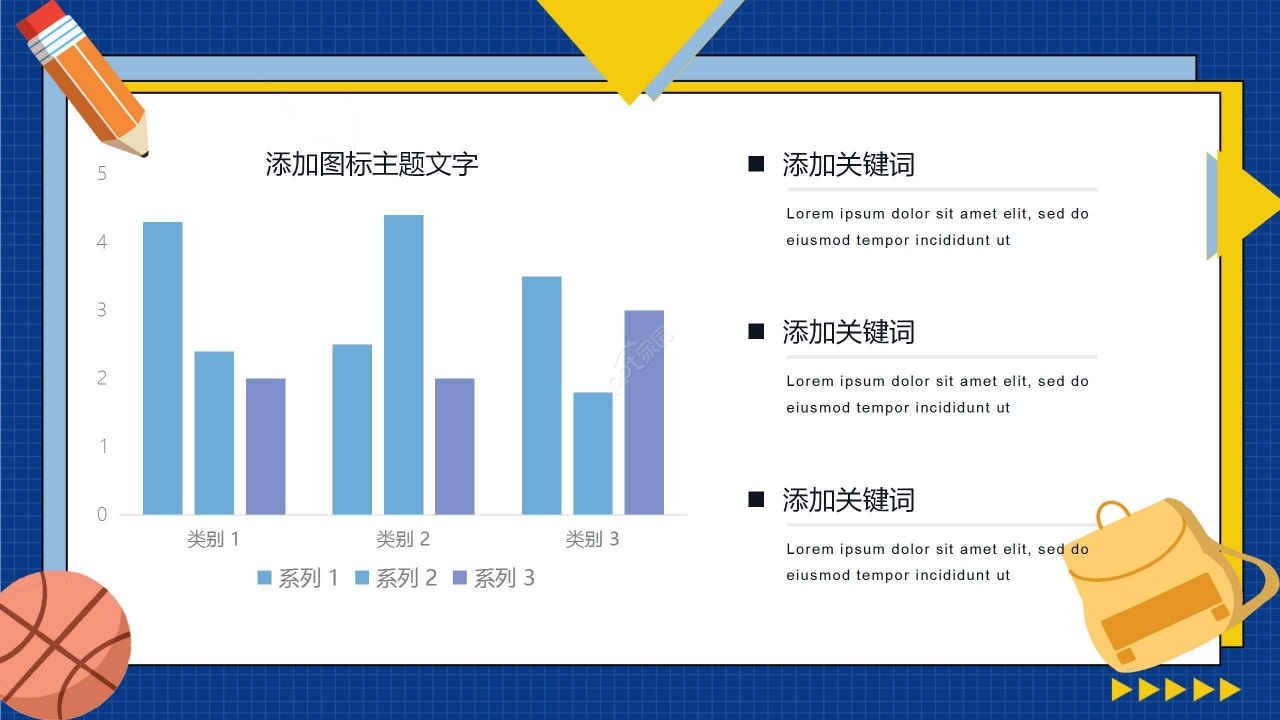 添加图标主题文字

5
4
3
2
1
0

类别 1 类别 2 类别 3

系列 1 系列 2 系列 3

添加关键词

Lorem ipsum dolor sit amet elit, sed do eiusmod tempor incididunt ut

添加关键词

Lorem ipsum dolor sit amet elit, sed do eiusmod tempor incididunt ut

添加关键词

Lorem ipsum dolor sit amet elit, sed do eiusmod tempor incididunt ut